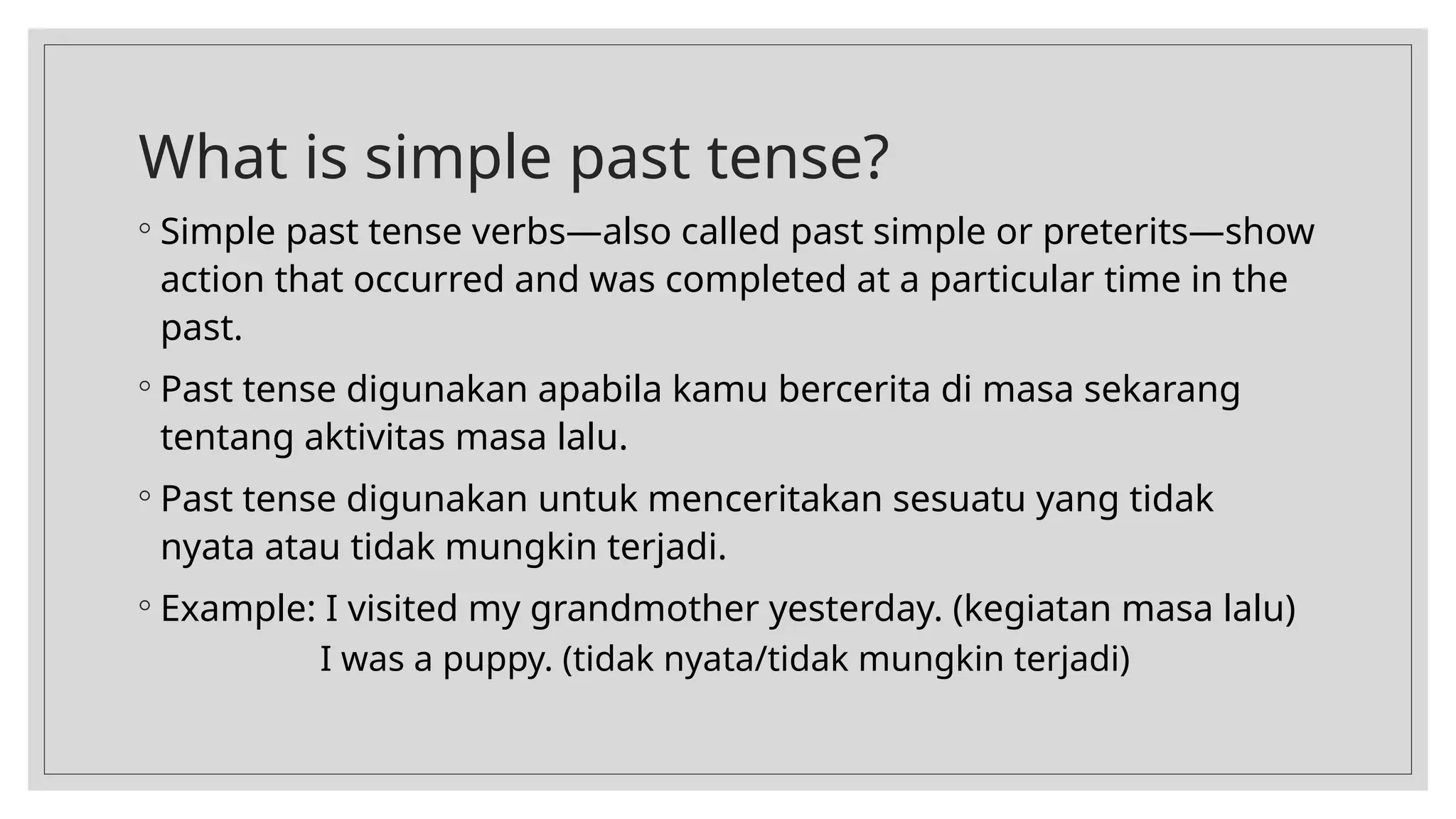 What is simple past tense?

◦ Simple past tense verbs—also called past simple or preterits—show action that occurred and was completed at a particular time in the past.

◦ Past tense digunakan apabila kamu bercerita di masa sekarang tentang aktivitas masa lalu.

◦ Past tense digunakan untuk menceritakan sesuatu yang tidak nyata atau tidak mungkin terjadi.

◦ Example: I visited my grandmother yesterday. (kegiatan masa lalu)
I was a puppy. (tidak nyata/tidak mungkin terjadi)